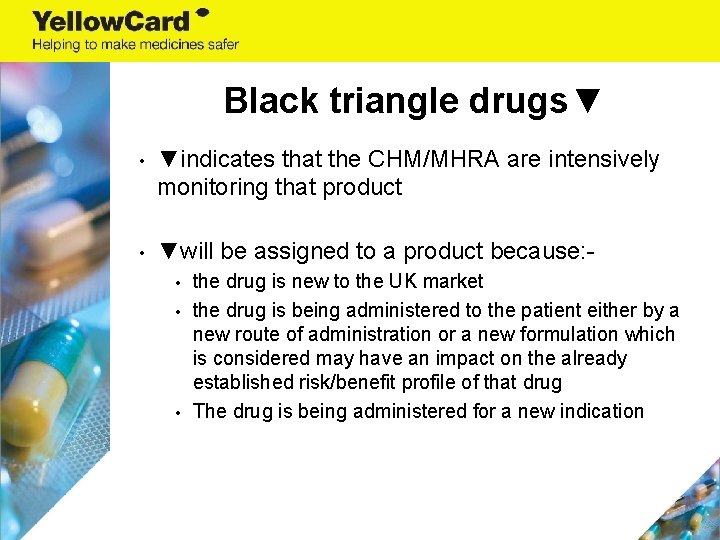 YellowCard
Helping to make medicines safer

Black triangle drugs▼

• ▼indicates that the CHM/MHRA are intensively monitoring that product

• ▼will be assigned to a product because:-
  • the drug is new to the UK market
  • the drug is being administered to the patient either by a new route of administration or a new formulation which is considered may have an impact on the already established risk/benefit profile of that drug
  • The drug is being administered for a new indication